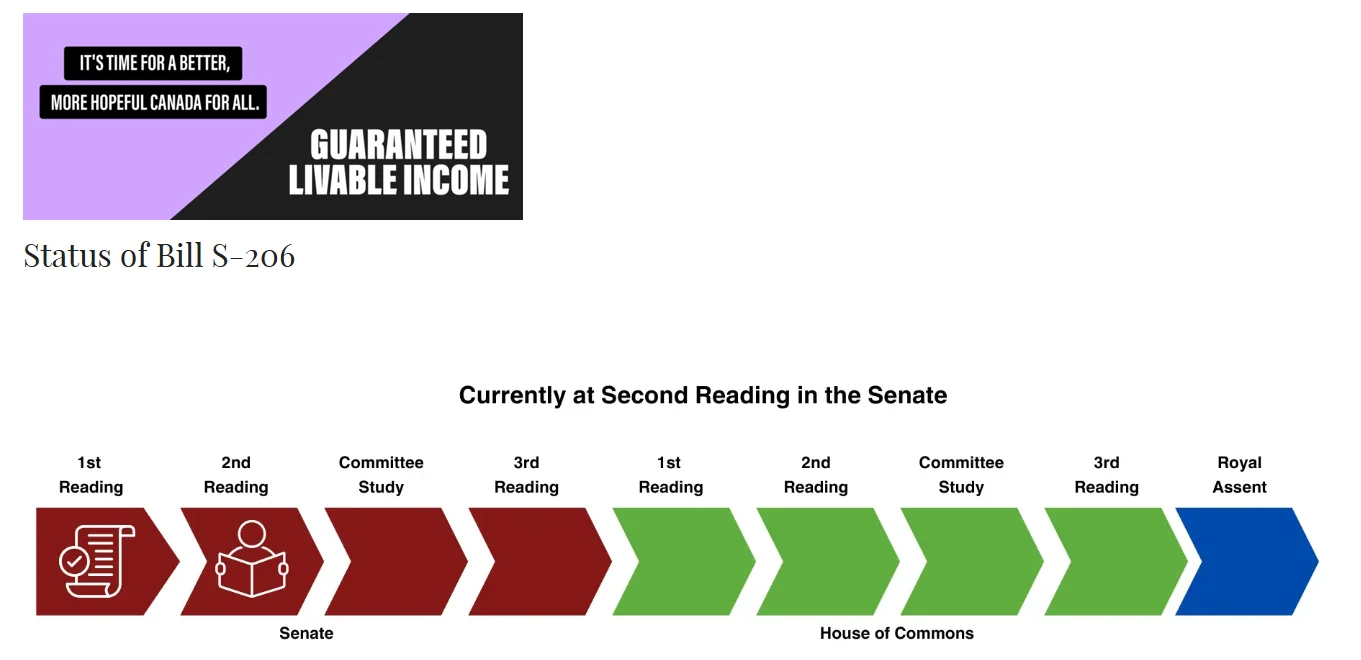 IT'S TIME FOR A BETTER,
MORE HOPEFUL CANADA FOR ALL.

GUARANTEED LIVABLE INCOME

Status of Bill S-206

Currently at Second Reading in the Senate

1st Reading

2nd Reading

Committee Study

3rd Reading

1st Reading

2nd Reading

Committee Study

3rd Reading

Royal Assent

Senate

House of Commons